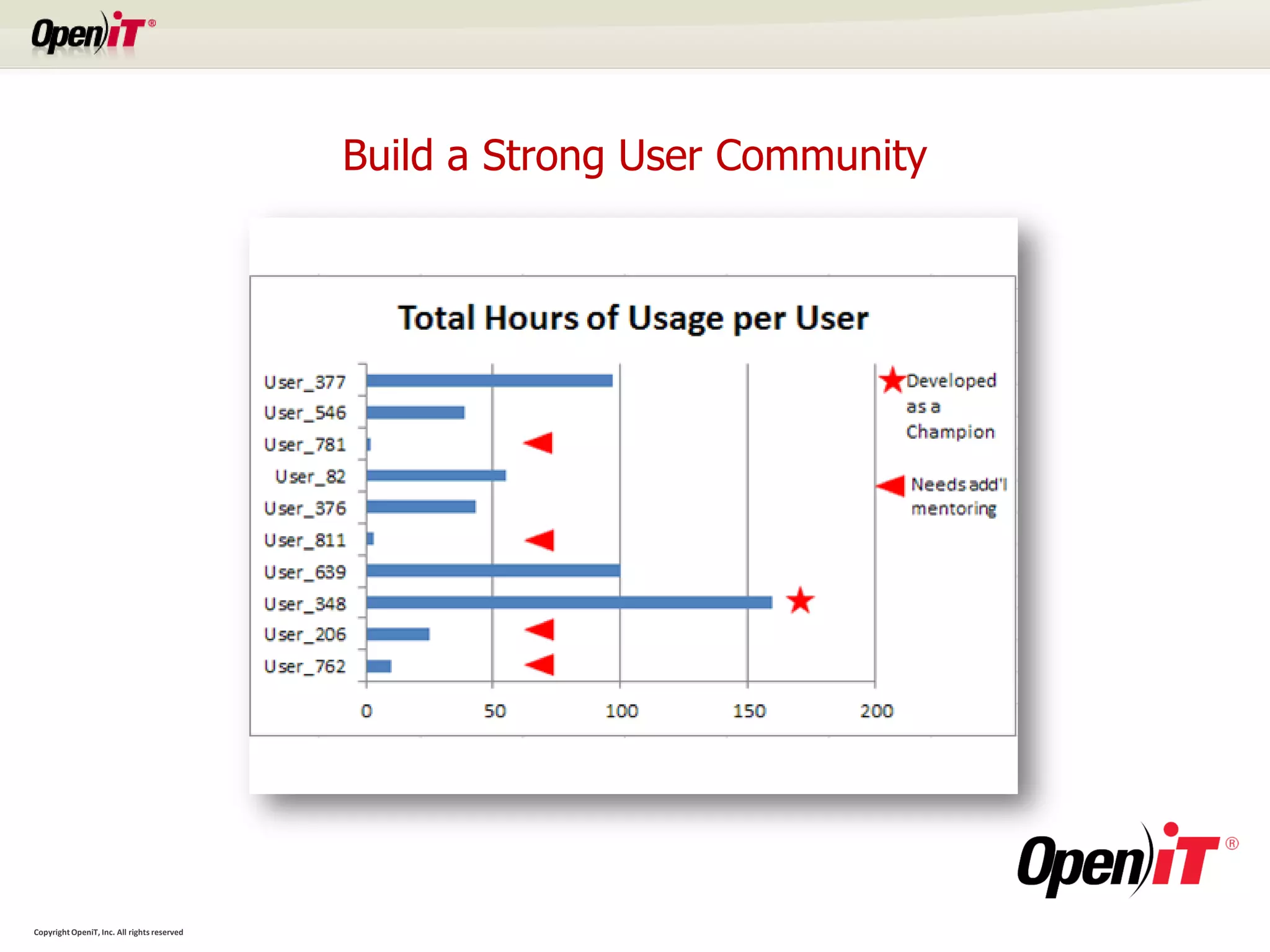 OpeniT®

Build a Strong User Community

Total Hours of Usage per User

User_377
User_546
User_781
User_82
User_376
User_811
User_639
User_348
User_206
User_762

0
50
100
150
200

Developed as a Champion

Needs add'l mentoring

OpeniT®

Copyright OpeniT, Inc. All rights reserved